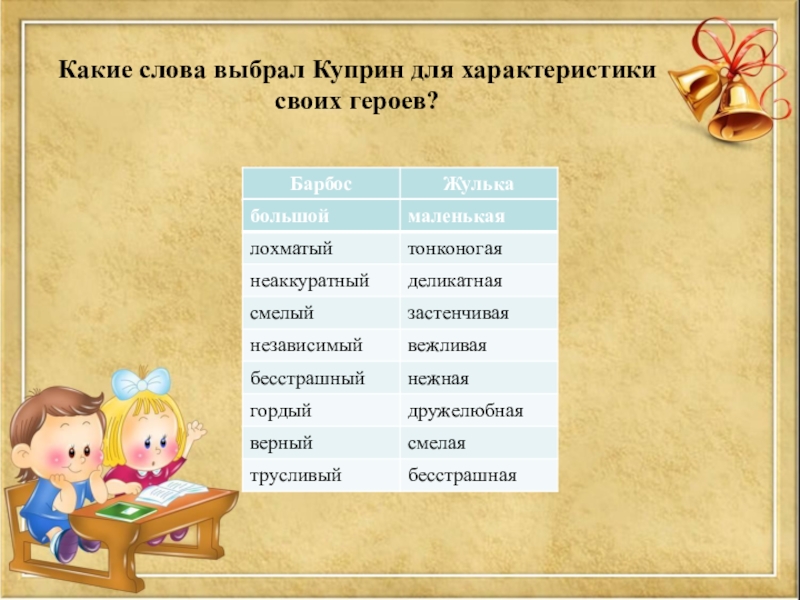 Какие слова выбрал Куприн для характеристики своих героев?

| Барбос | Жулька |
|---|---|
| большой | маленькая |
| лохматый | тонконогая |
| неаккуратный | деликатная |
| смелый | застенчивая |
| независимый | вежливая |
| бесстрашный | нежная |
| гордый | дружелюбная |
| верный | смелая |
| трусливый | бесстрашная |